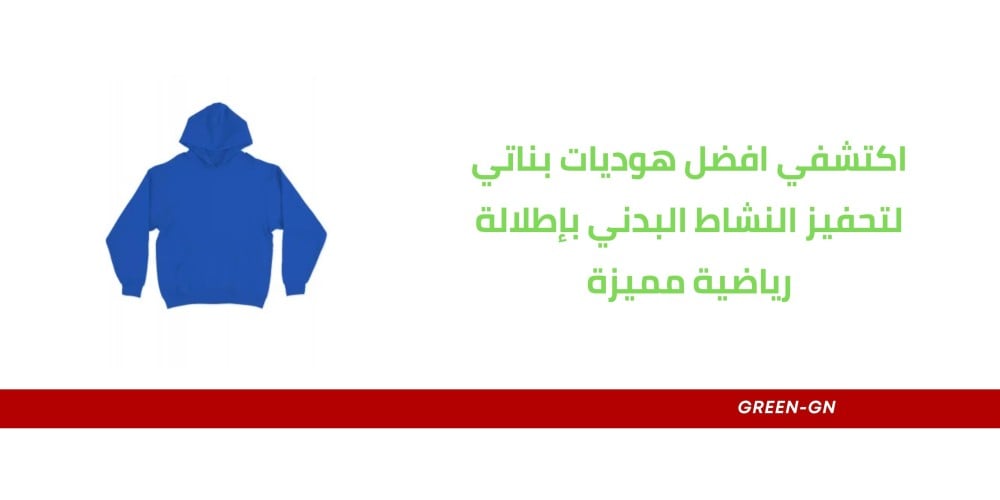 اكتشفي افضل هوديات بناتي لتحفيز النشاط البدني بإطلالة رياضية مميزة

GREEN-GN